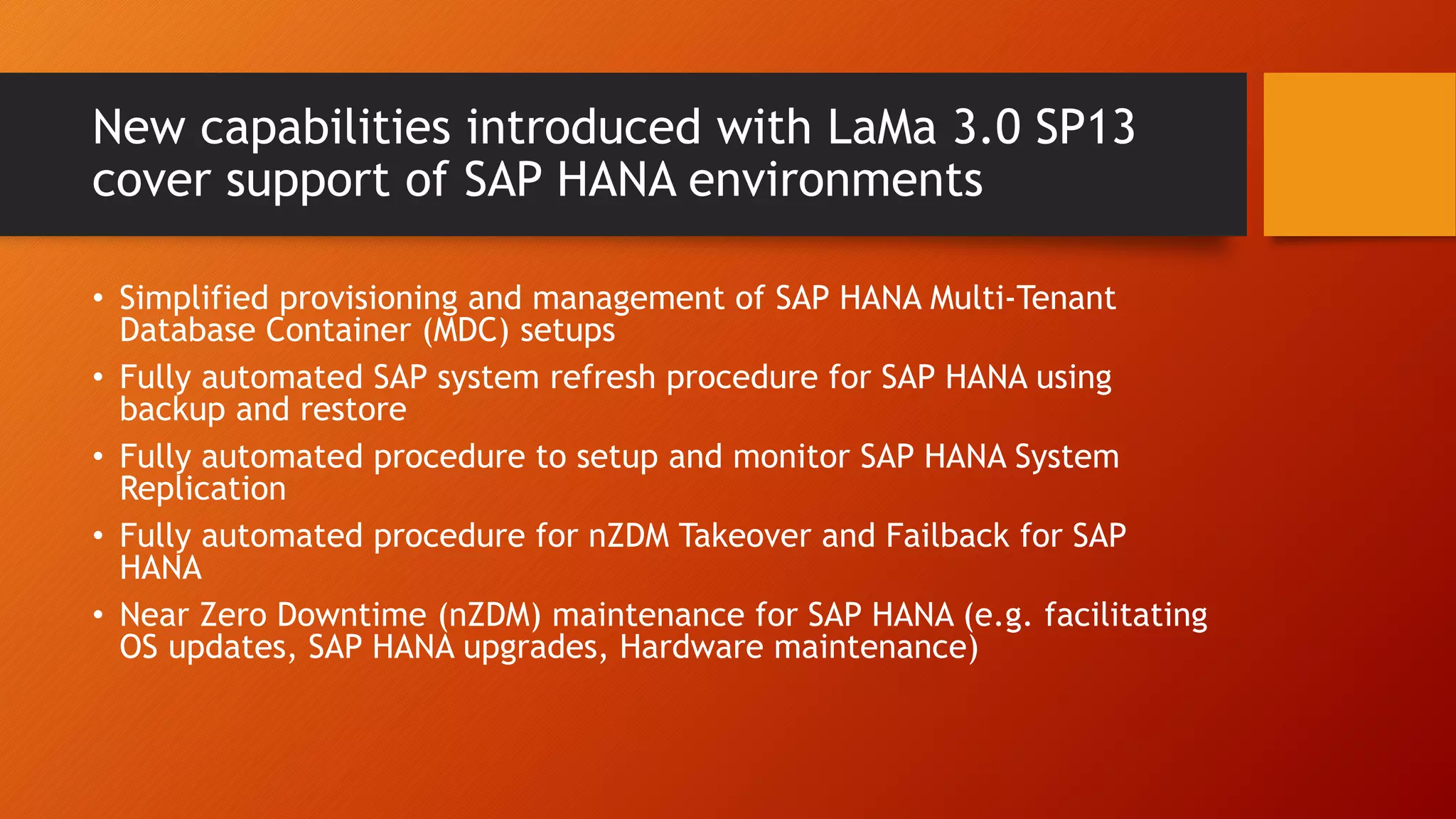 New capabilities introduced with LaMa 3.0 SP13 cover support of SAP HANA environments

• Simplified provisioning and management of SAP HANA Multi-Tenant Database Container (MDC) setups
• Fully automated SAP system refresh procedure for SAP HANA using backup and restore
• Fully automated procedure to setup and monitor SAP HANA System Replication
• Fully automated procedure for nZDM Takeover and Failback for SAP HANA
• Near Zero Downtime (nZDM) maintenance for SAP HANA (e.g. facilitating OS updates, SAP HANA upgrades, Hardware maintenance)